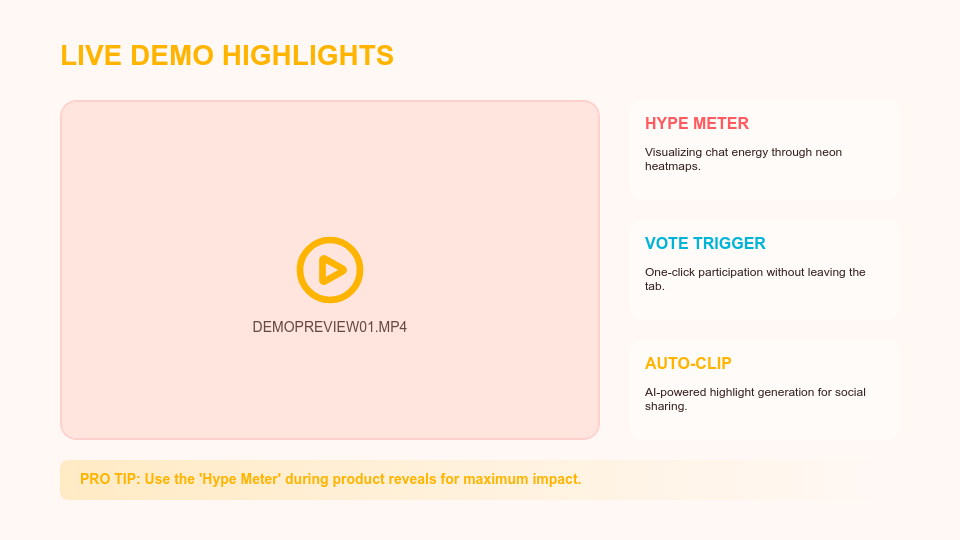 LIVE DEMO HIGHLIGHTS

DEMOPREVIEW01.MP4

HYPE METER

Visualizing chat energy through neon heatmaps.

VOTE TRIGGER

One-click participation without leaving the tab.

AUTO-CLIP

AI-powered highlight generation for social sharing.

PRO TIP: Use the 'Hype Meter' during product reveals for maximum impact.